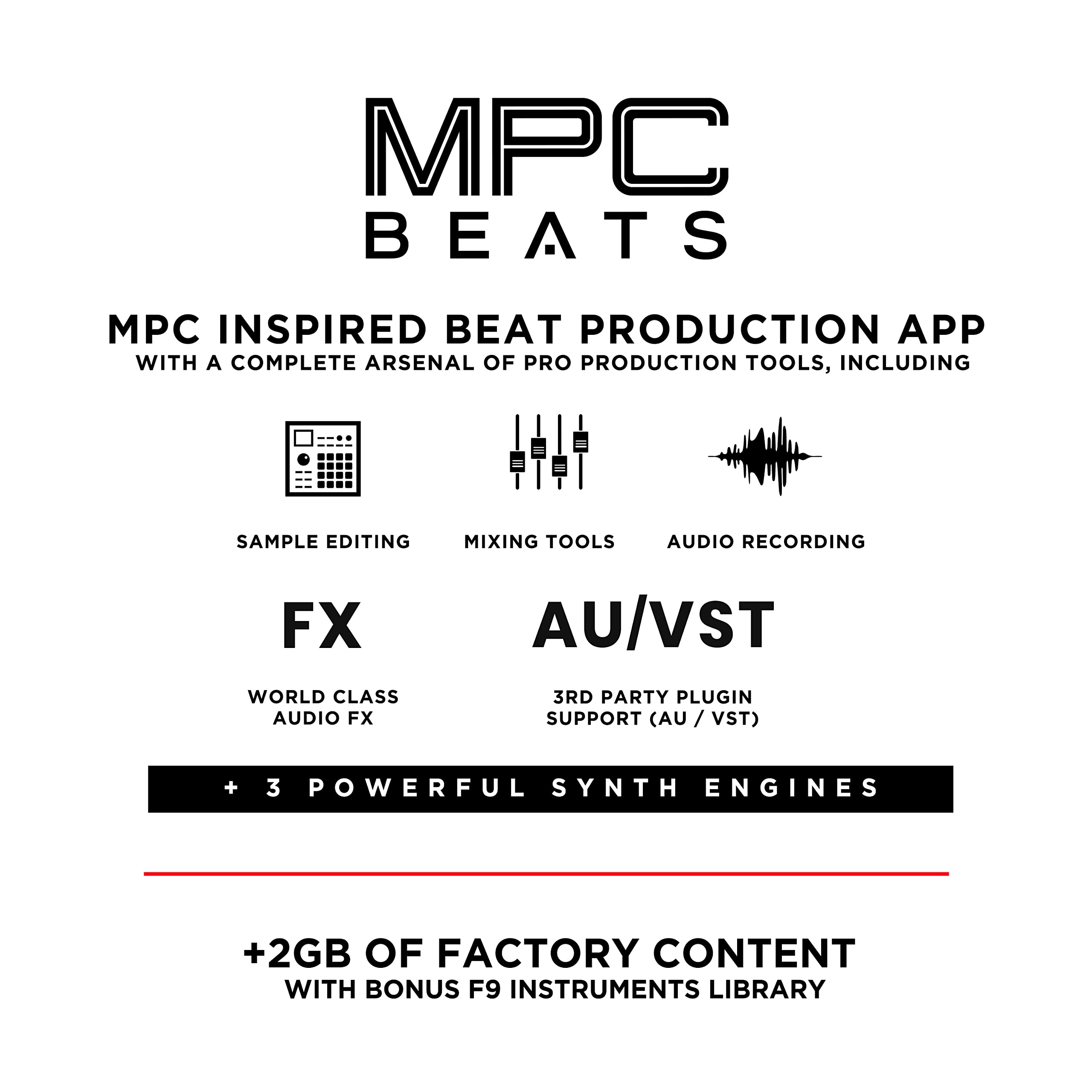 MPC
BEATS

MPC INSPIRED BEAT PRODUCTION APP
WITH A COMPLETE ARSENAL OF PRO PRODUCTION TOOLS, INCLUDING

SAMPLE EDITING

MIXING TOOLS

AUDIO RECORDING

FX

WORLD CLASS AUDIO FX

AU/VST

3RD PARTY PLUGIN SUPPORT (AU / VST)

+ 3 POWERFUL SYNTH ENGINES

+2GB OF FACTORY CONTENT
WITH BONUS F9 INSTRUMENTS LIBRARY